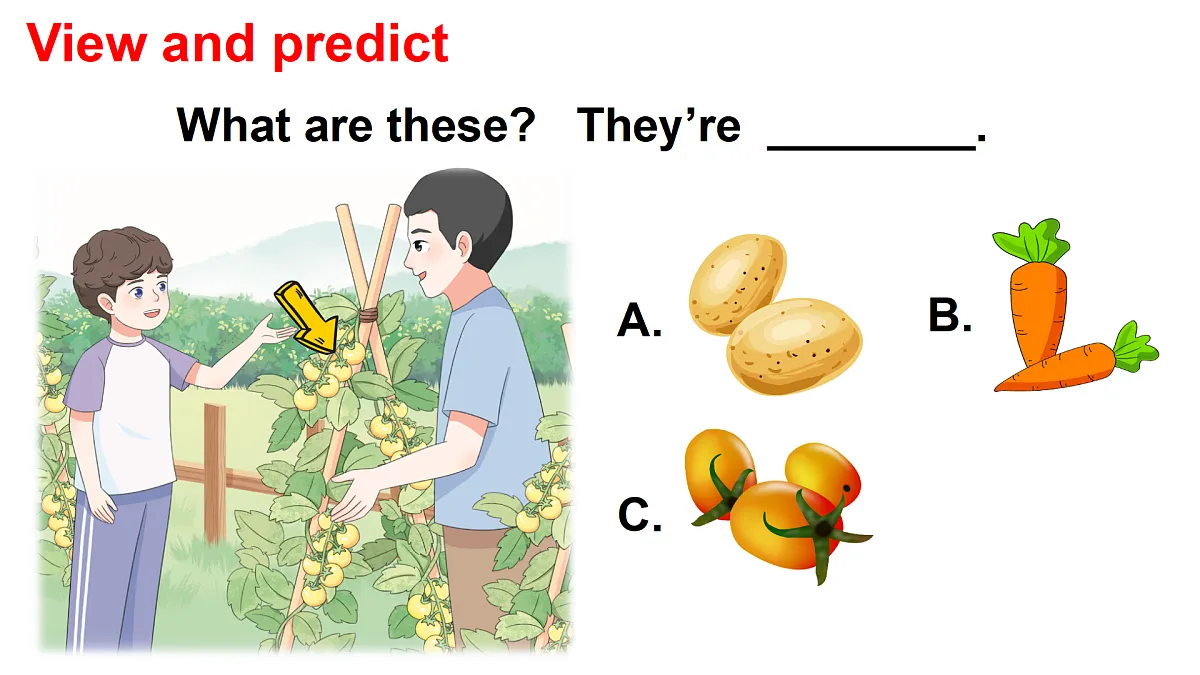 View and predict

What are these? They're ________.

A.

B.

C.